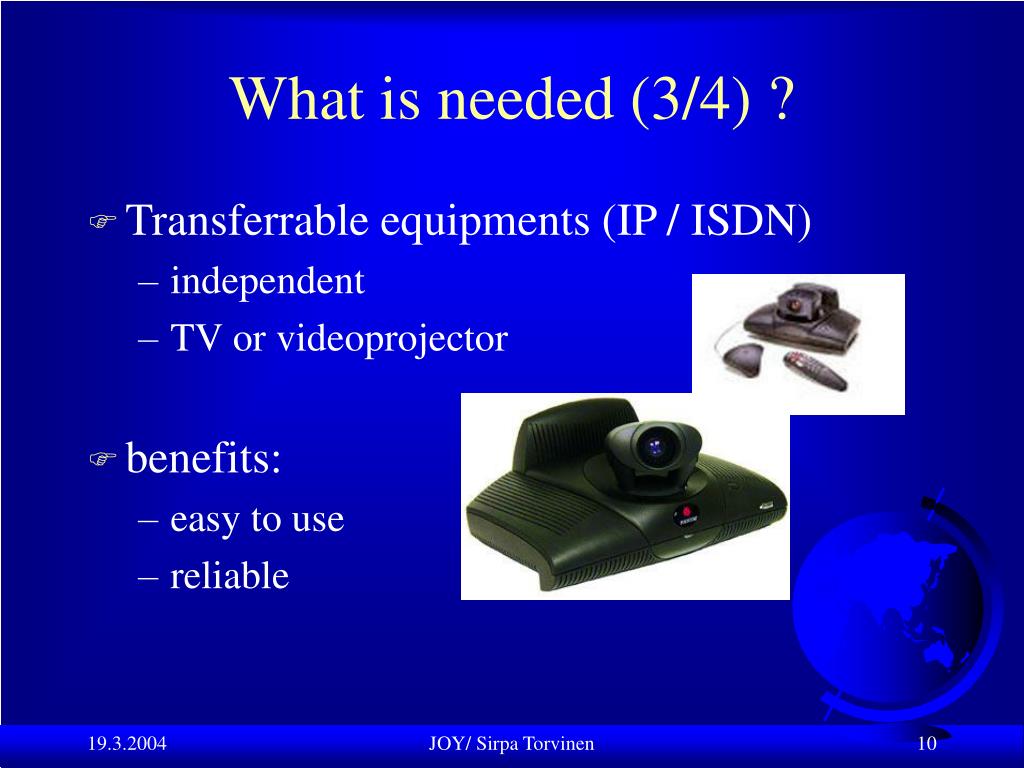 What is needed (3/4) ?

Transferrable equipments (IP / ISDN)
– independent
– TV or videoprojector

benefits:
– easy to use
– reliable

19.3.2004 JOY/ Sirpa Torvinen 10